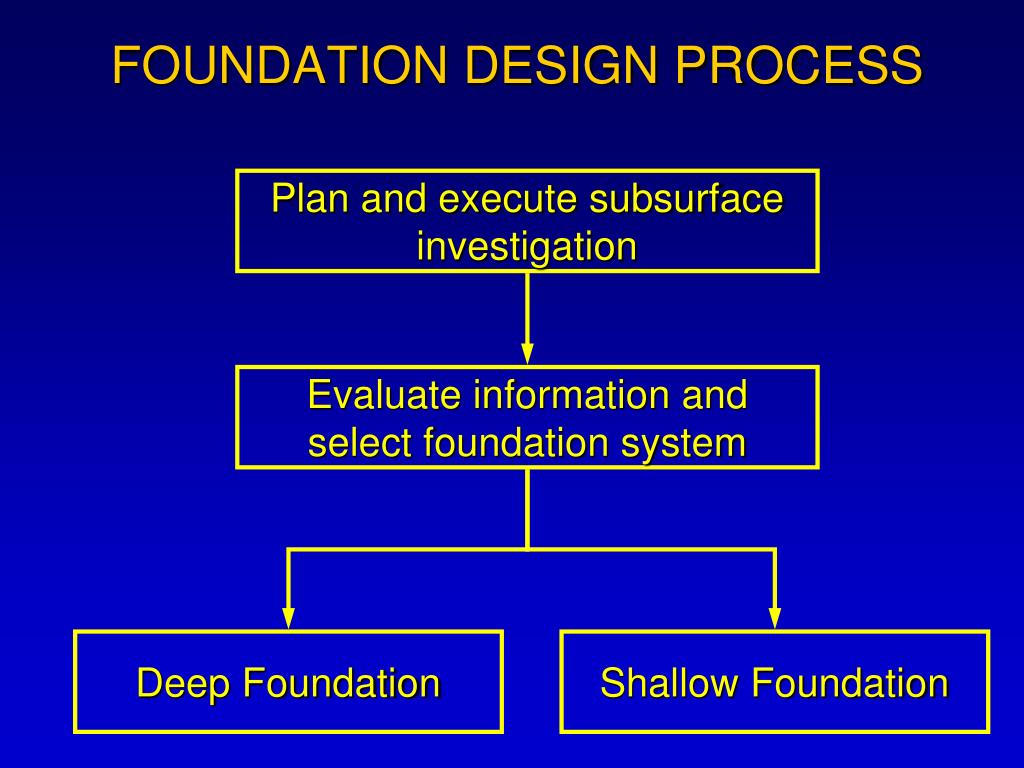 FOUNDATION DESIGN PROCESS

Plan and execute subsurface investigation

Evaluate information and select foundation system

Deep Foundation

Shallow Foundation